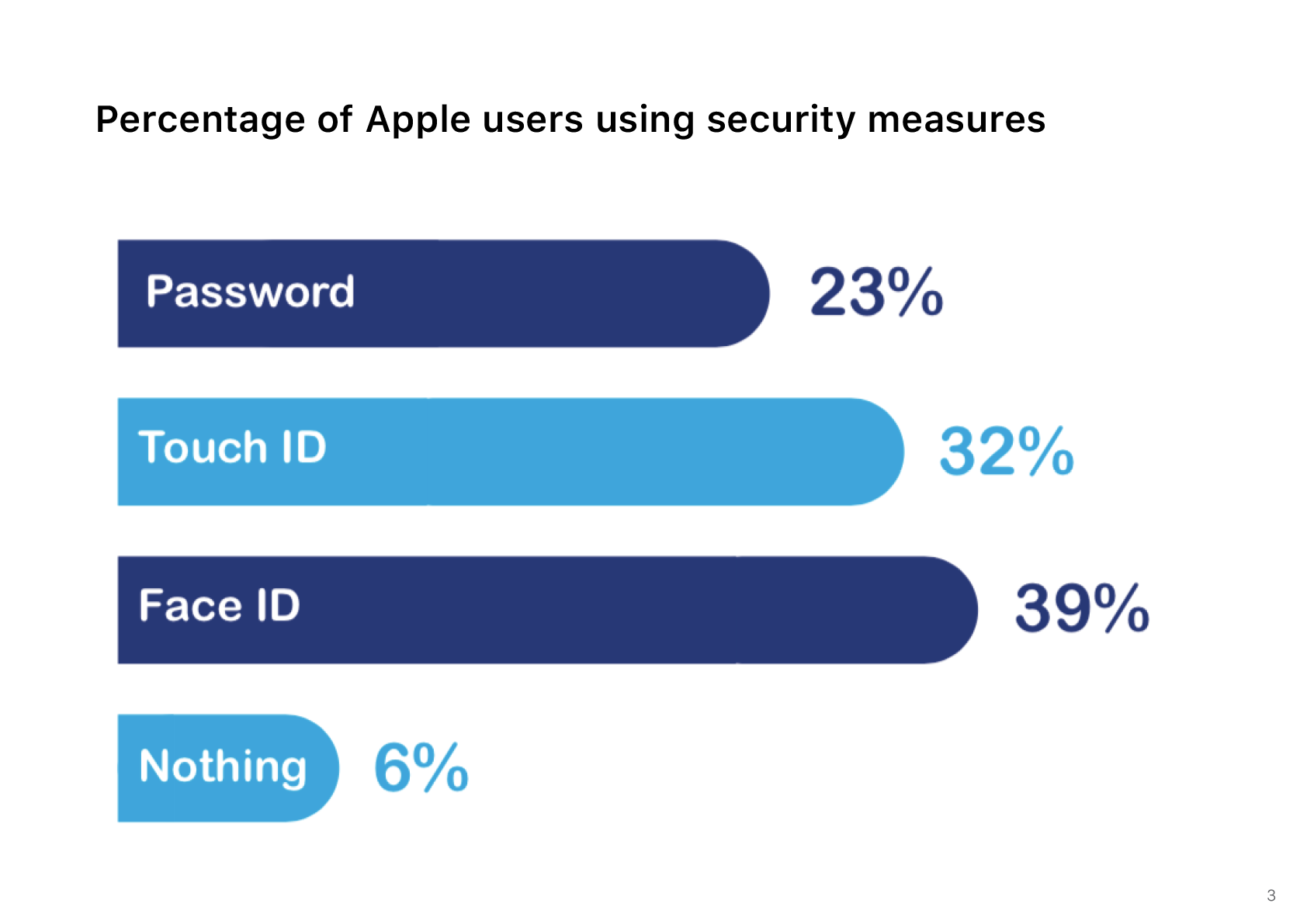 Percentage of Apple users using security measures

Password 23%

Touch ID 32%

Face ID 39%

Nothing 6%

3